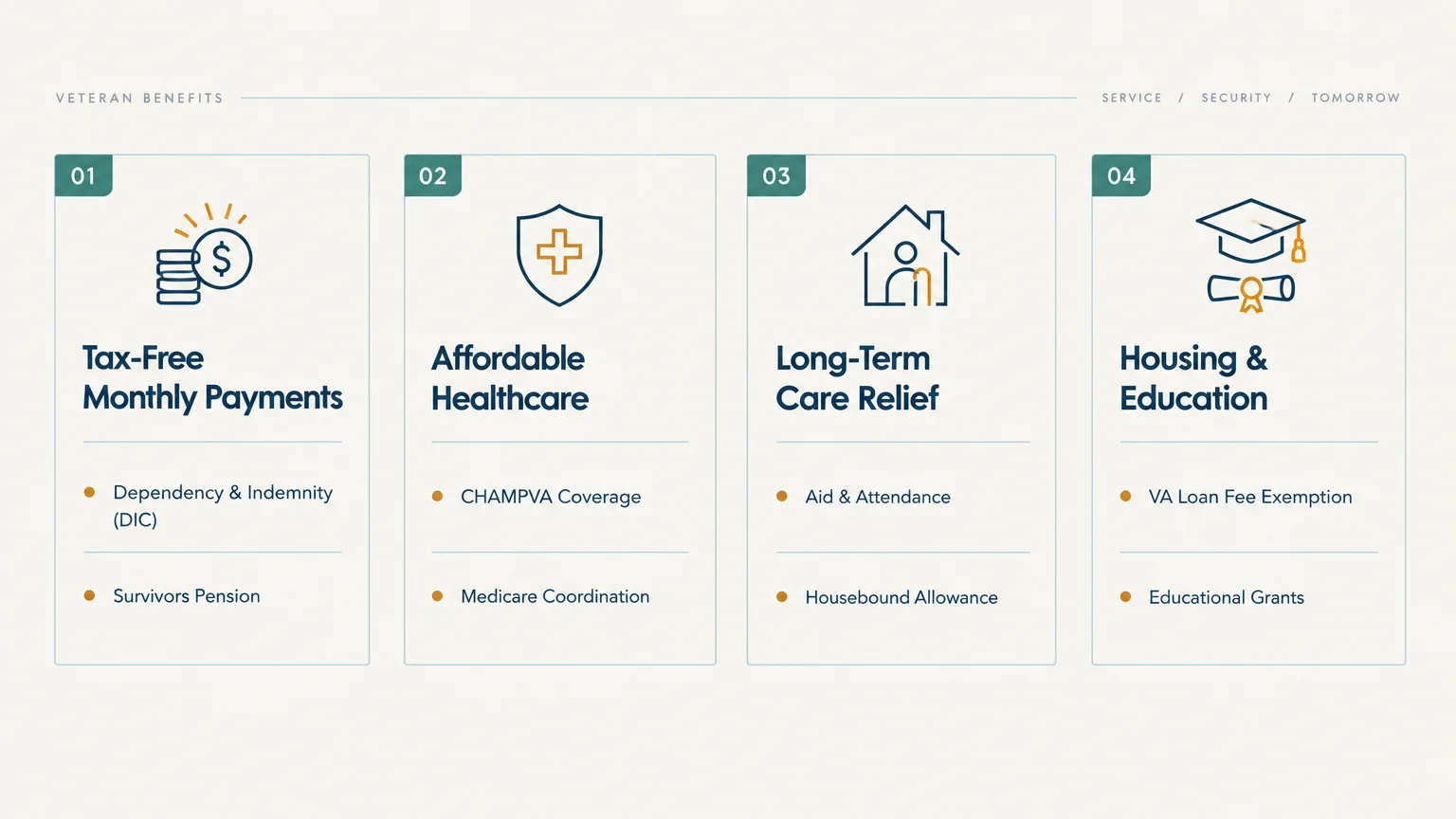 VETERAN BENEFITS

SERVICE / SECURITY / TOMORROW

01

Tax-Free
Monthly Payments

• Dependency & Indemnity (DIC)

• Survivors Pension

02

Affordable
Healthcare

• CHAMPVA Coverage

• Medicare Coordination

03

Long-Term
Care Relief

• Aid & Attendance

• Housebound Allowance

04

Housing &
Education

• VA Loan Fee Exemption

• Educational Grants